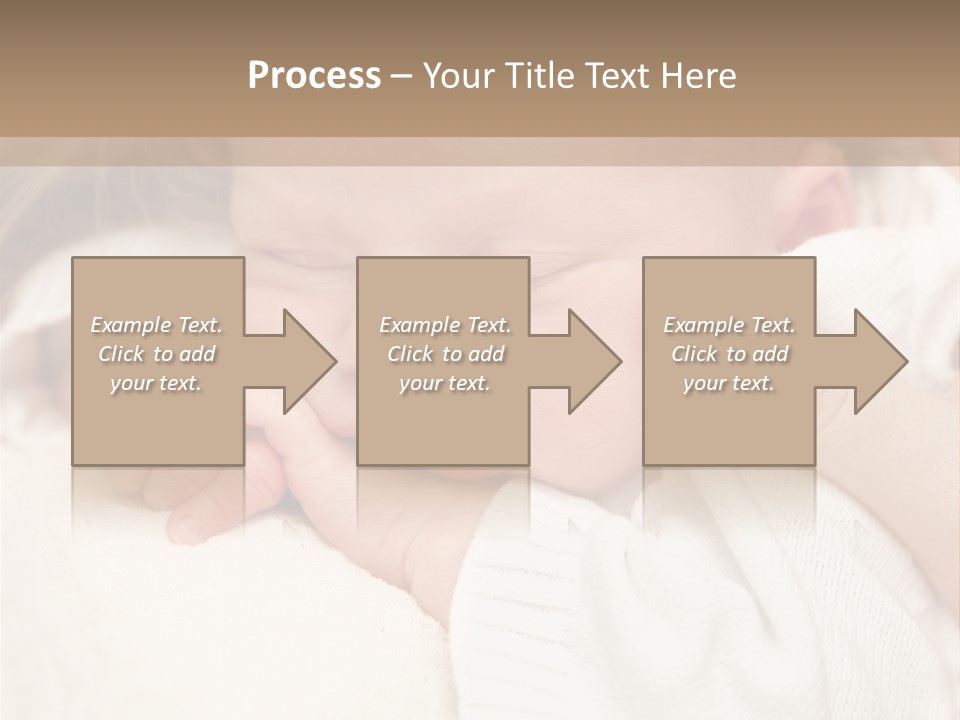 Process – Your Title Text Here

Example Text. Click to add your text.

Example Text. Click to add your text.

Example Text. Click to add your text.